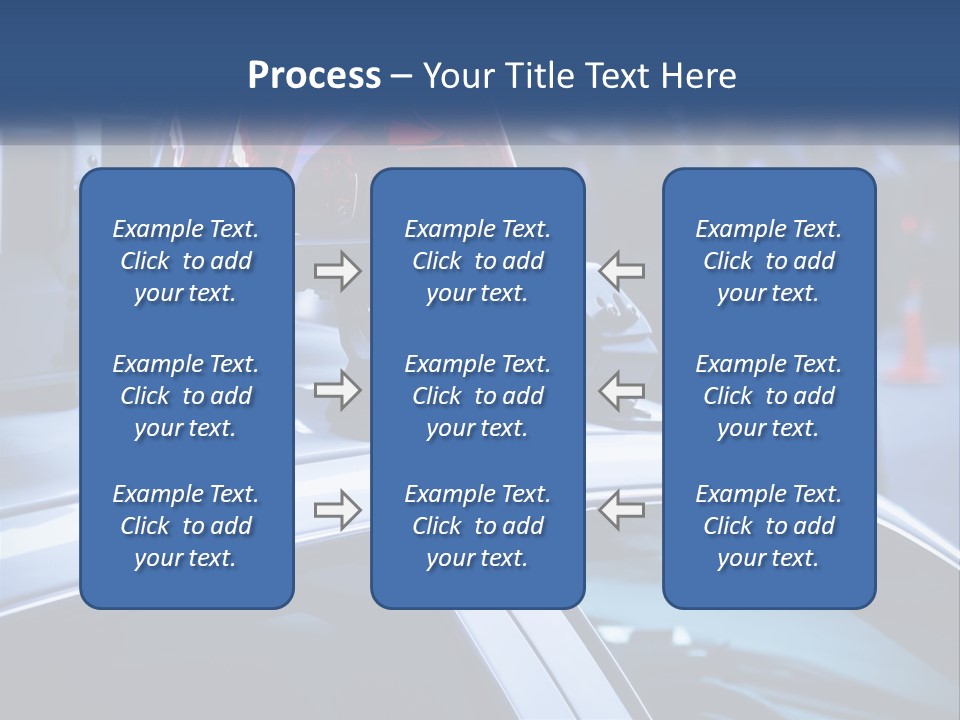 Process – Your Title Text Here

Example Text. Click to add your text.

Example Text. Click to add your text.

Example Text. Click to add your text.

Example Text. Click to add your text.

Example Text. Click to add your text.

Example Text. Click to add your text.

Example Text. Click to add your text.

Example Text. Click to add your text.

Example Text. Click to add your text.